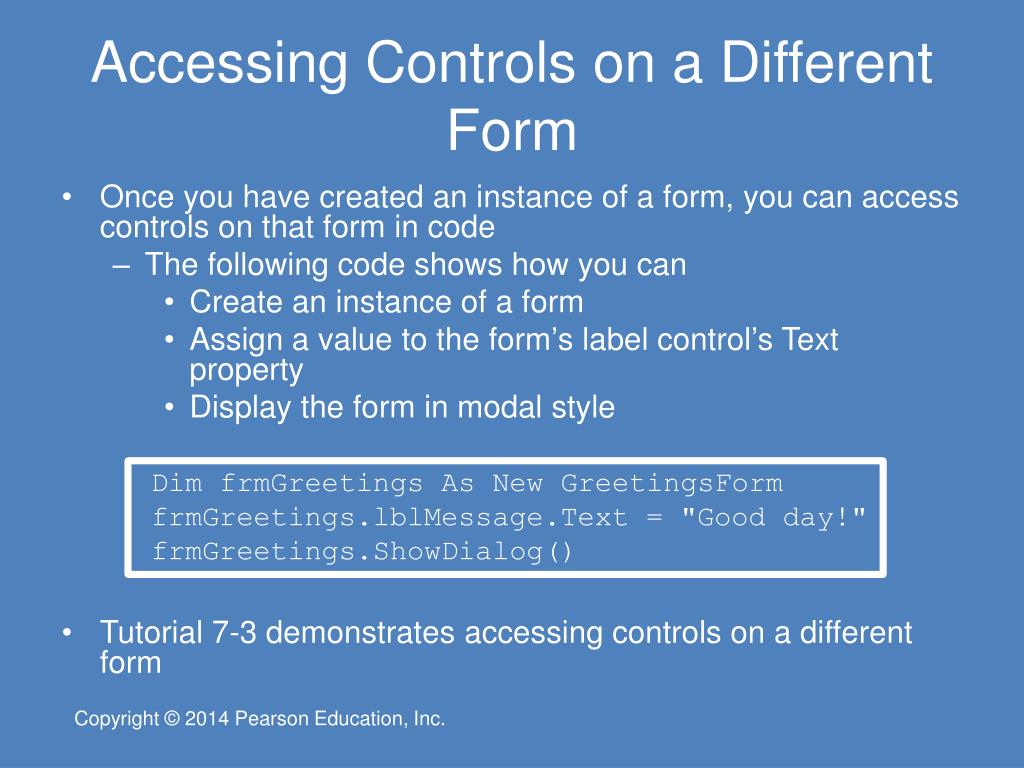 Accessing Controls on a Different Form

• Once you have created an instance of a form, you can access controls on that form in code
  – The following code shows how you can
    • Create an instance of a form
    • Assign a value to the form’s label control’s Text property
    • Display the form in modal style

Dim frmGreetings As New GreetingsForm
frmGreetings.lblMessage.Text = "Good day!"
frmGreetings.ShowDialog()

• Tutorial 7-3 demonstrates accessing controls on a different form

Copyright © 2014 Pearson Education, Inc.